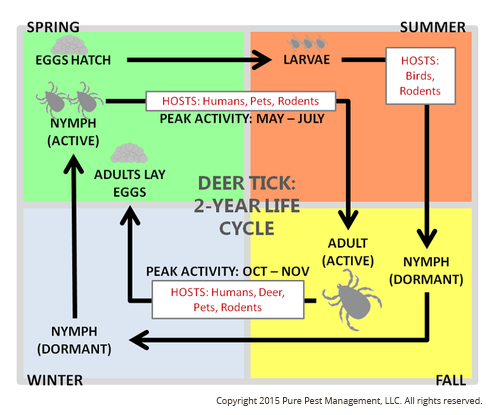 SPRING

SUMMER

EGGS HATCH

LARVAE

HOSTS: Birds, Rodents

NYMPH (ACTIVE)

HOSTS: Humans, Pets, Rodents

PEAK ACTIVITY: MAY – JULY

ADULTS LAY EGGS

DEER TICK: 2-YEAR LIFE CYCLE

ADULT (ACTIVE)

NYMPH (DORMANT)

PEAK ACTIVITY: OCT – NOV

HOSTS: Humans, Deer, Pets, Rodents

NYMPH (DORMANT)

WINTER

FALL

Copyright 2015 Pure Pest Management, LLC. All rights reserved.